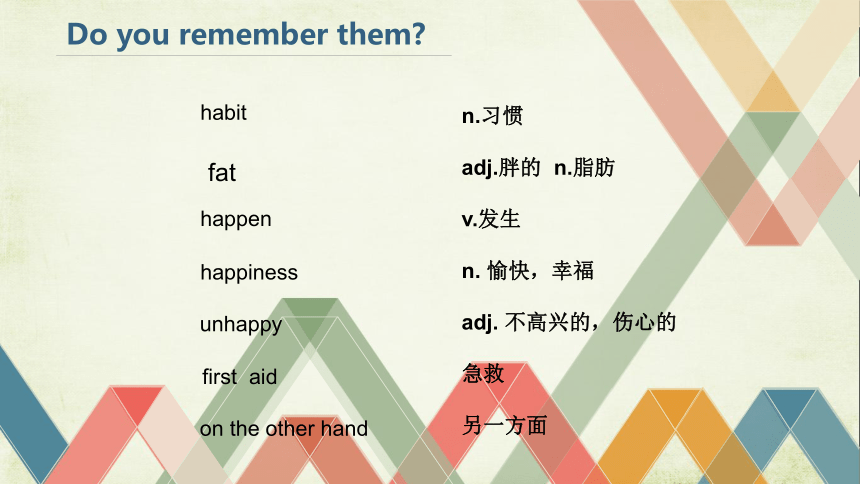 Do you remember them?

habit
fat
happen
happiness
unhappy
first aid
on the other hand

n.习惯
adj.胖的 n.脂肪
v.发生
n. 愉快，幸福
adj. 不高兴的，伤心的
急救
另一方面